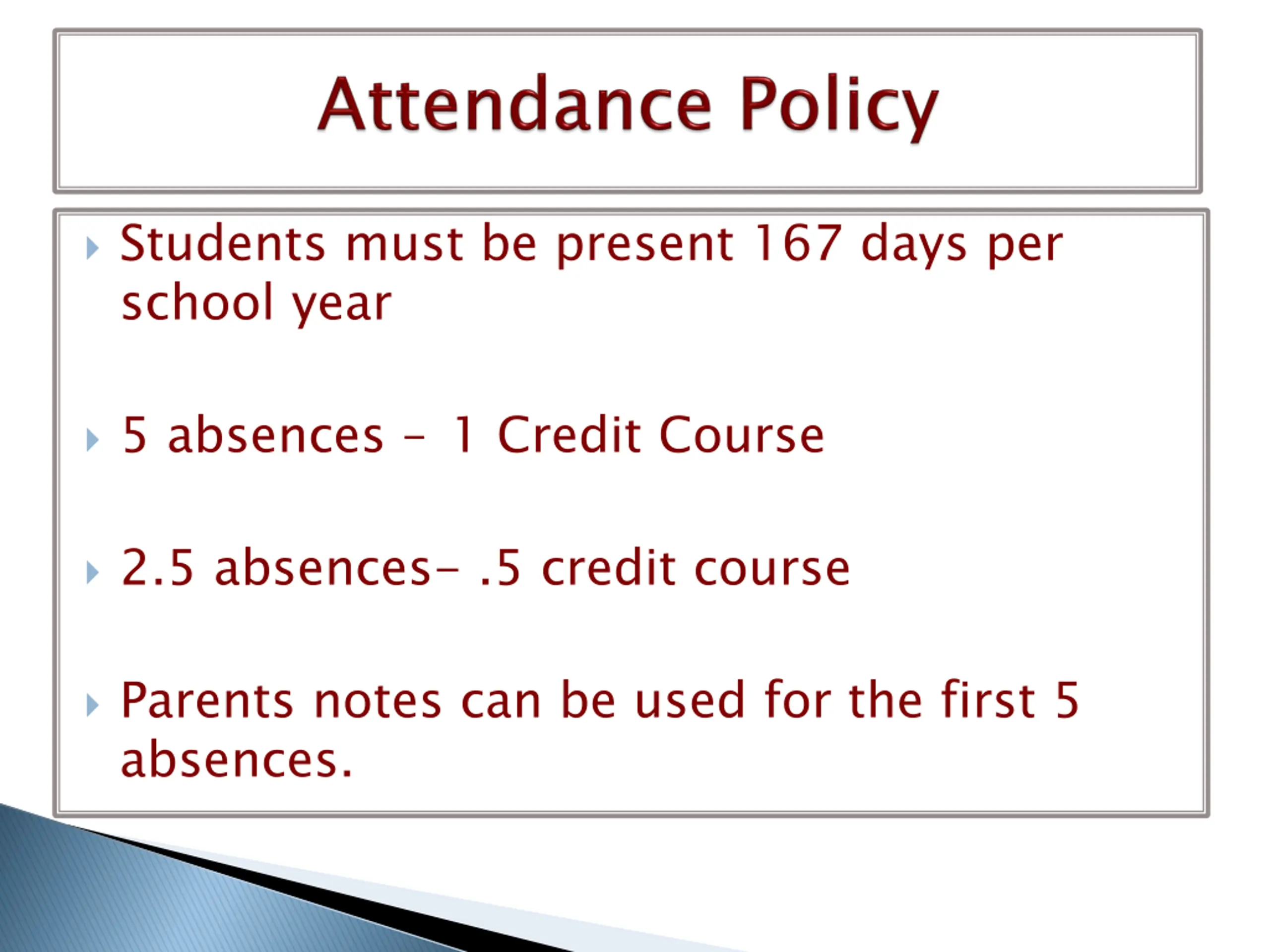 Attendance Policy

Students must be present 167 days per school year

5 absences – 1 Credit Course

2.5 absences– .5 credit course

Parents notes can be used for the first 5 absences.